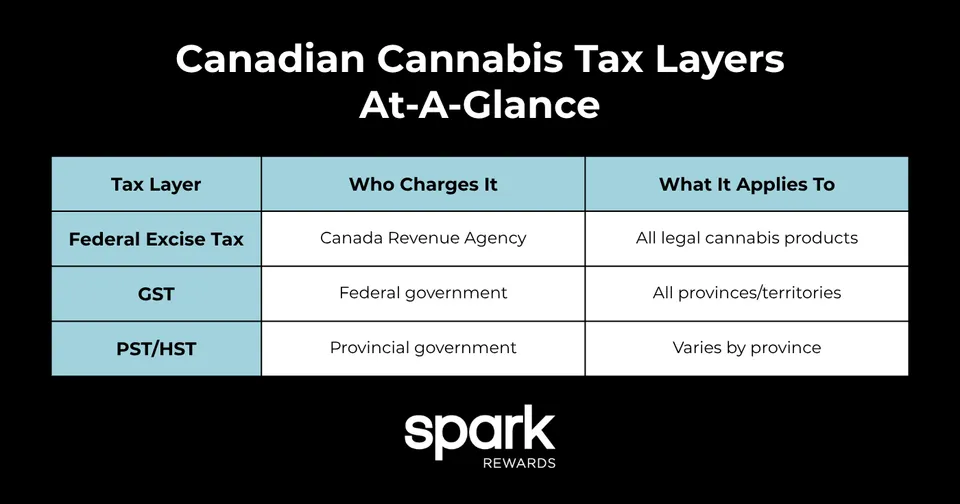 Canadian Cannabis Tax Layers At-A-Glance

| Tax Layer | Who Charges It | What It Applies To |
|---|---|---|
| Federal Excise Tax | Canada Revenue Agency | All legal cannabis products |
| GST | Federal government | All provinces/territories |
| PST/HST | Provincial government | Varies by province |

spark
REWARDS